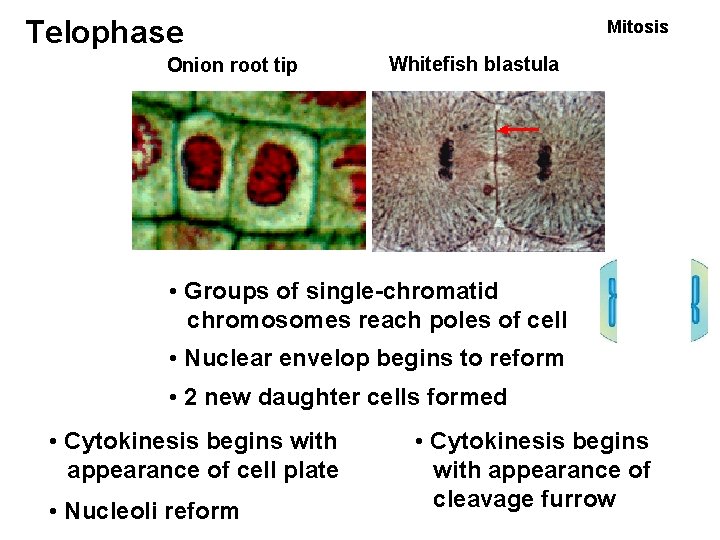 Telophase

Mitosis

Onion root tip

Whitefish blastula

• Groups of single-chromatid chromosomes reach poles of cell

• Nuclear envelop begins to reform

• 2 new daughter cells formed

• Cytokinesis begins with appearance of cell plate

• Nucleoli reform

• Cytokinesis begins with appearance of cleavage furrow